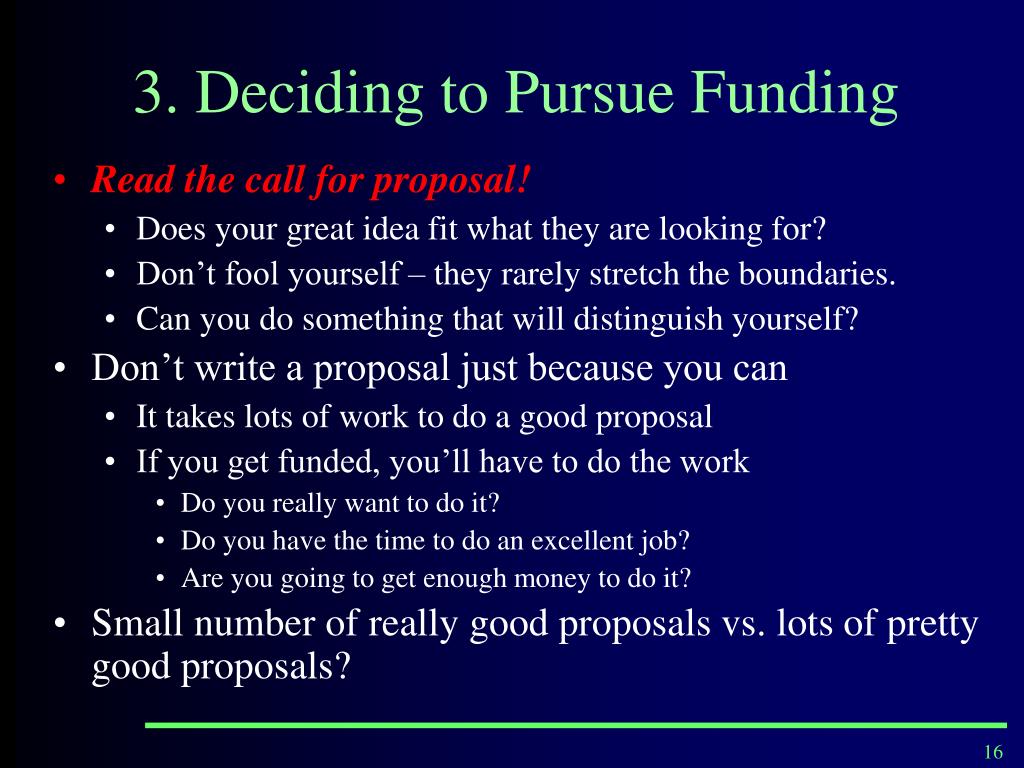 3. Deciding to Pursue Funding

• Read the call for proposal!
  • Does your great idea fit what they are looking for?
  • Don’t fool yourself – they rarely stretch the boundaries.
  • Can you do something that will distinguish yourself?
• Don’t write a proposal just because you can
  • It takes lots of work to do a good proposal
  • If you get funded, you’ll have to do the work
    • Do you really want to do it?
    • Do you have the time to do an excellent job?
    • Are you going to get enough money to do it?
• Small number of really good proposals vs. lots of pretty good proposals?

16